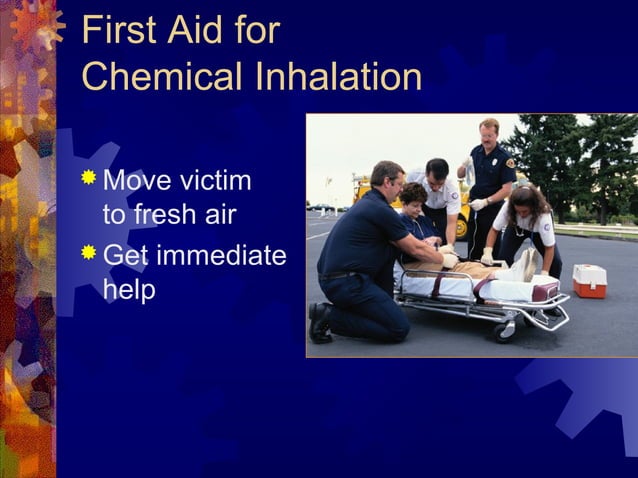 First Aid for Chemical Inhalation

Move victim to fresh air

Get immediate help